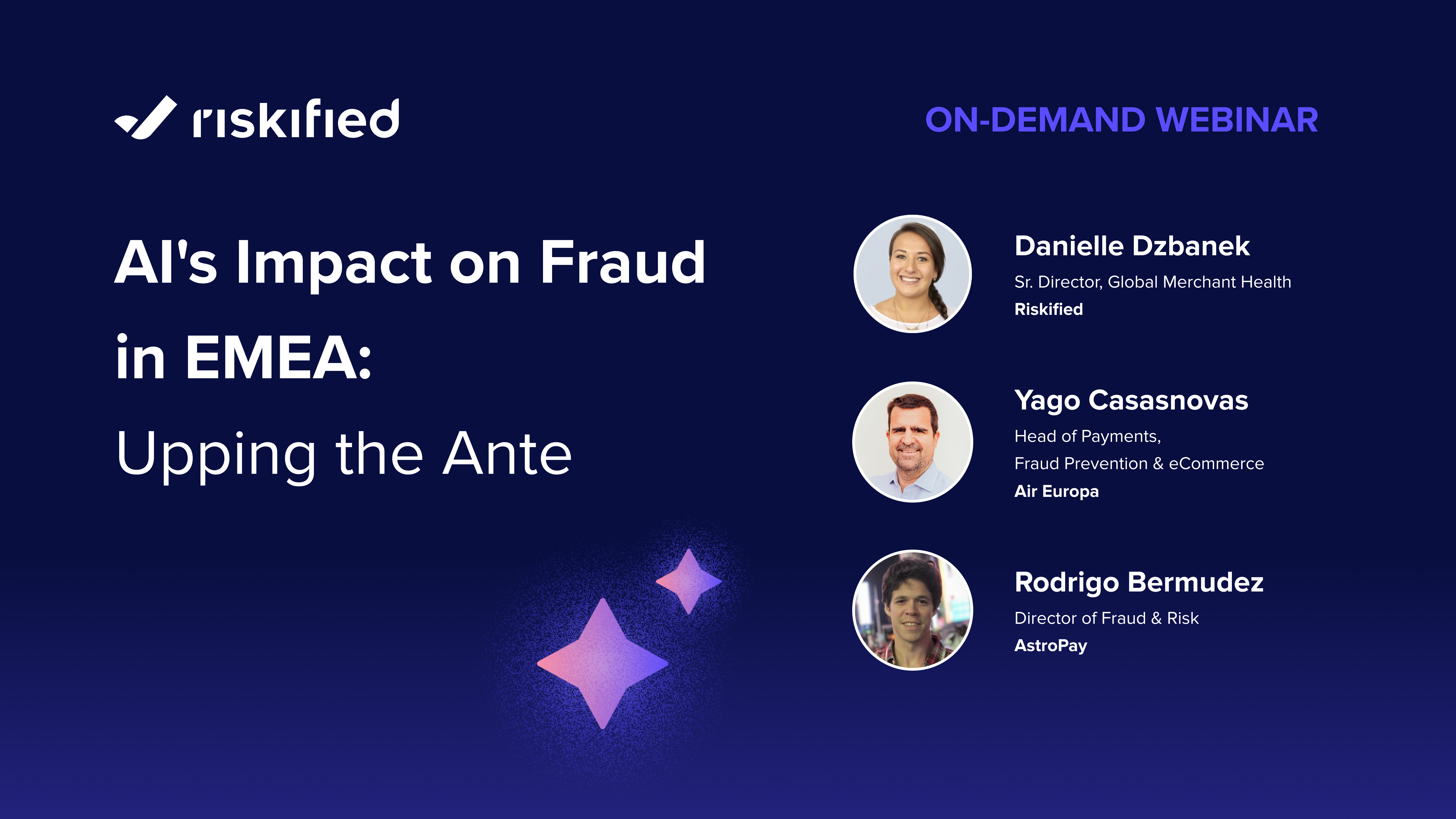 riskified

ON-DEMAND WEBINAR

AI's Impact on Fraud in EMEA:

Upping the Ante

Danielle Dzbanek
Sr. Director, Global Merchant Health
Riskified

Yago Casasnovas
Head of Payments, Fraud Prevention & eCommerce
Air Europa

Rodrigo Bermudez
Director of Fraud & Risk
AstroPay